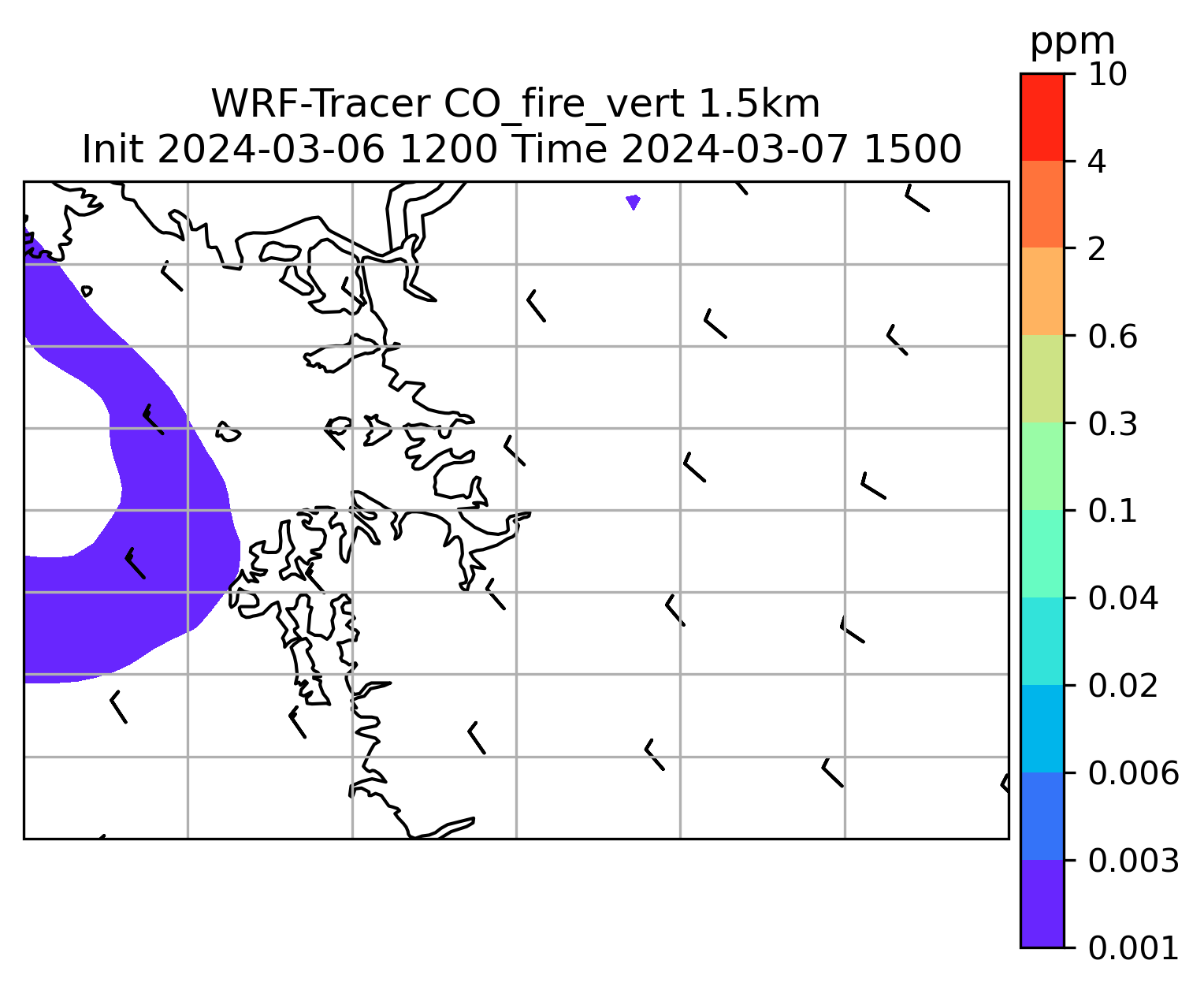 WRF-Tracer CO_fire_vert 1.5km
Init 2024-03-06 1200 Time 2024-03-07 1500

ppm
10
4
2
0.6
0.3
0.1
0.04
0.02
0.006
0.003
0.001